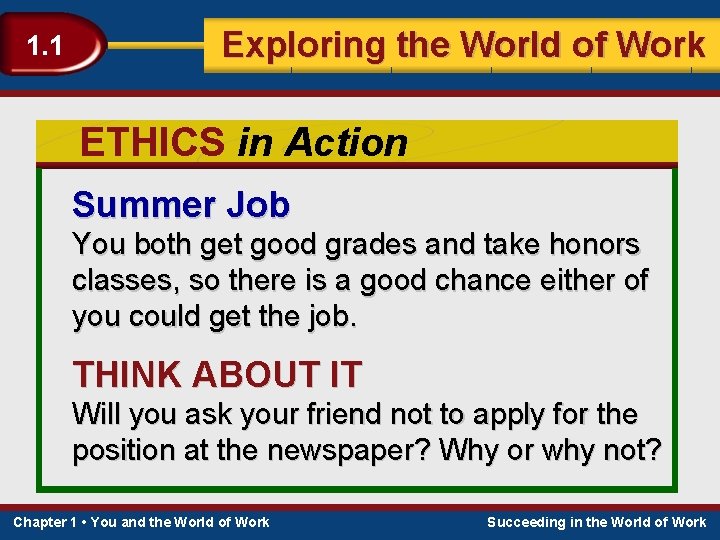 1.1

Exploring the World of Work

ETHICS in Action

Summer Job

You both get good grades and take honors classes, so there is a good chance either of you could get the job.

THINK ABOUT IT

Will you ask your friend not to apply for the position at the newspaper? Why or why not?

Chapter 1 • You and the World of Work

Succeeding in the World of Work